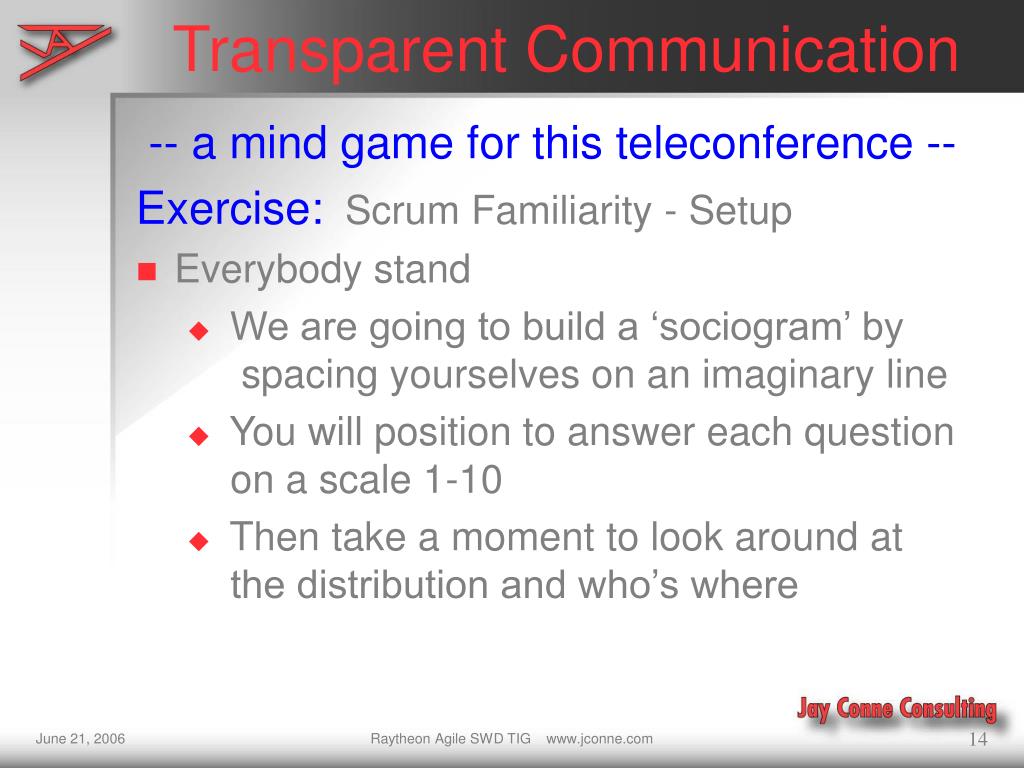 Transparent Communication

-- a mind game for this teleconference --

Exercise: Scrum Familiarity - Setup

Everybody stand

We are going to build a ‘sociogram’ by spacing yourselves on an imaginary line

You will position to answer each question on a scale 1-10

Then take a moment to look around at the distribution and who’s where

Jay Conne Consulting

June 21, 2006

Raytheon Agile SWD TIG www.jconne.com

14